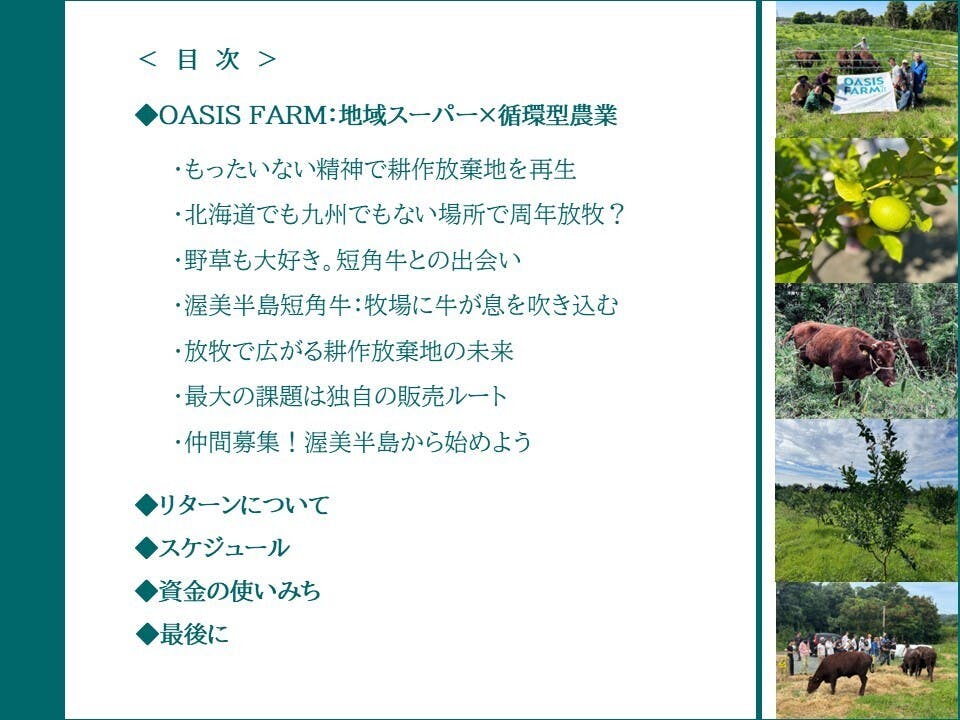 ＜ 目 次 ＞

◆OASIS FARM：地域スーパー×循環型農業

・もったいない精神で耕作放棄地を再生

・北海道でも九州でもない場所で周年放牧？

・野草も大好き。短角牛との出会い

・渥美半島短角牛：牧場に牛が息を吹き込む

・放牧で広がる耕作放棄地の未来

・最大の課題は独自の販売ルート

・仲間募集！渥美半島から始めよう

◆リターンについて

◆スケジュール

◆資金の使いみち

◆最後に

OASIS FARM